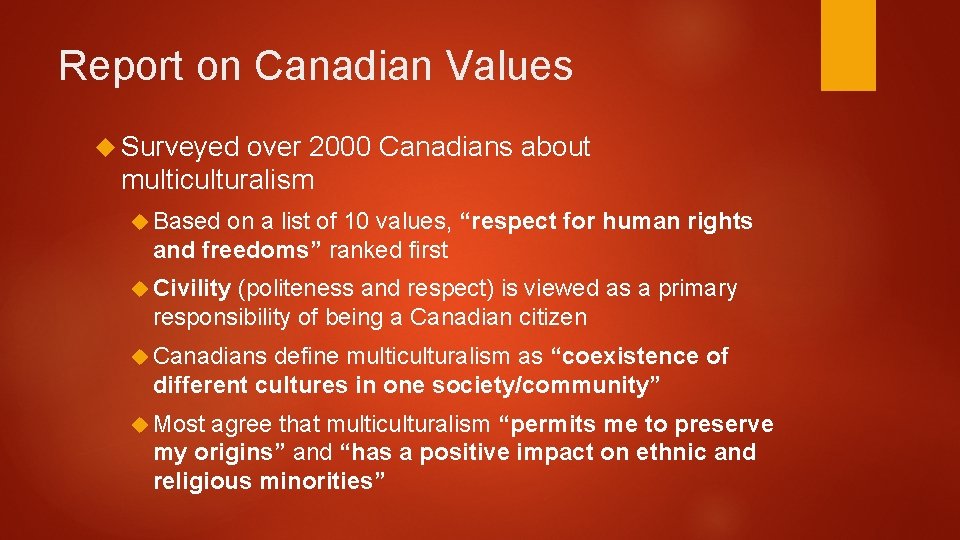 Report on Canadian Values

Surveyed over 2000 Canadians about multiculturalism

Based on a list of 10 values, “respect for human rights and freedoms” ranked first

Civility (politeness and respect) is viewed as a primary responsibility of being a Canadian citizen

Canadians define multiculturalism as “coexistence of different cultures in one society/community”

Most agree that multiculturalism “permits me to preserve my origins” and “has a positive impact on ethnic and religious minorities”